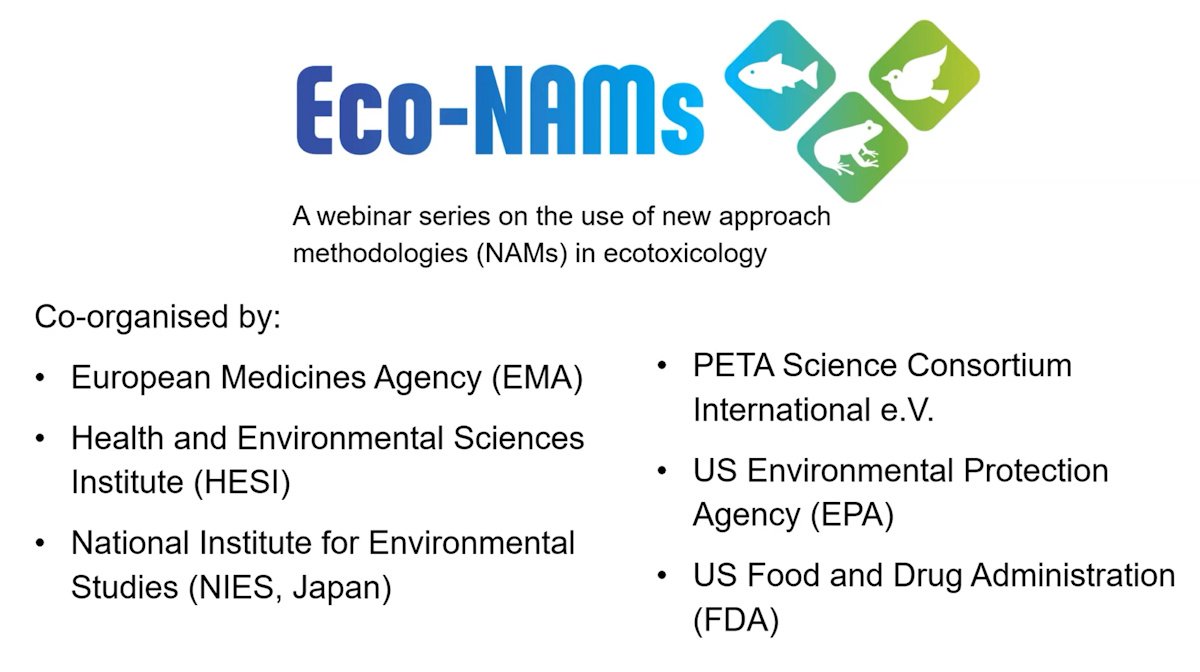 Eco-NAMs

A webinar series on the use of new approach methodologies (NAMs) in ecotoxicology

Co-organised by:

• European Medicines Agency (EMA)
• Health and Environmental Sciences Institute (HESI)
• National Institute for Environmental Studies (NIES, Japan)

• PETA Science Consortium International e.V.
• US Environmental Protection Agency (EPA)
• US Food and Drug Administration (FDA)